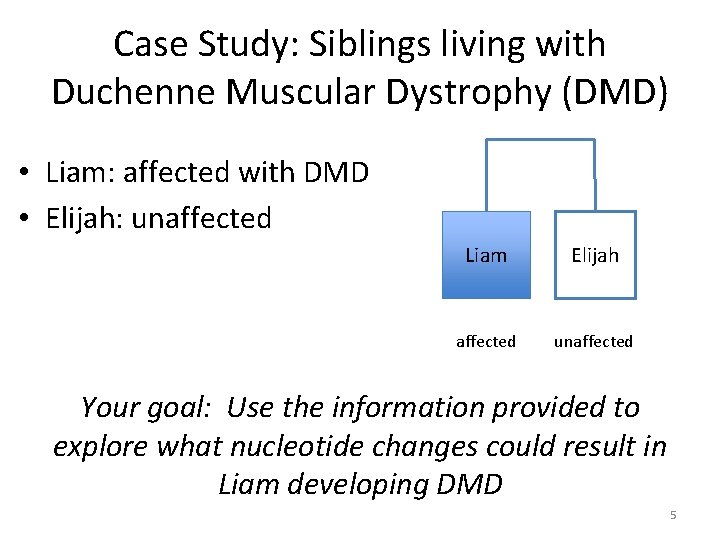 Case Study: Siblings living with Duchenne Muscular Dystrophy (DMD)

• Liam: affected with DMD
• Elijah: unaffected

Liam

Elijah

affected

unaffected

Your goal: Use the information provided to explore what nucleotide changes could result in Liam developing DMD

5